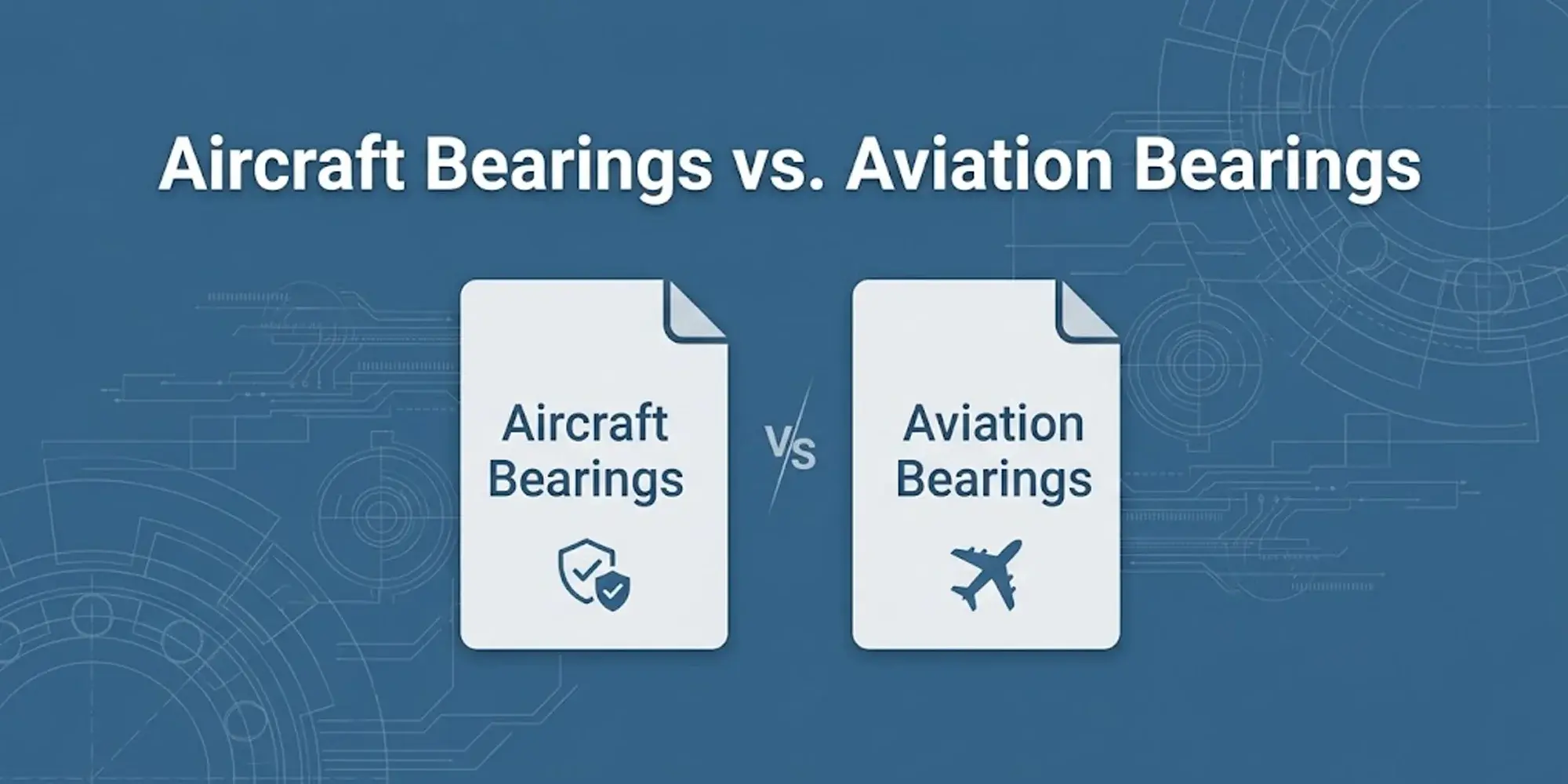 Aircraft Bearings vs. Aviation Bearings

Aircraft Bearings

VS

Aviation Bearings